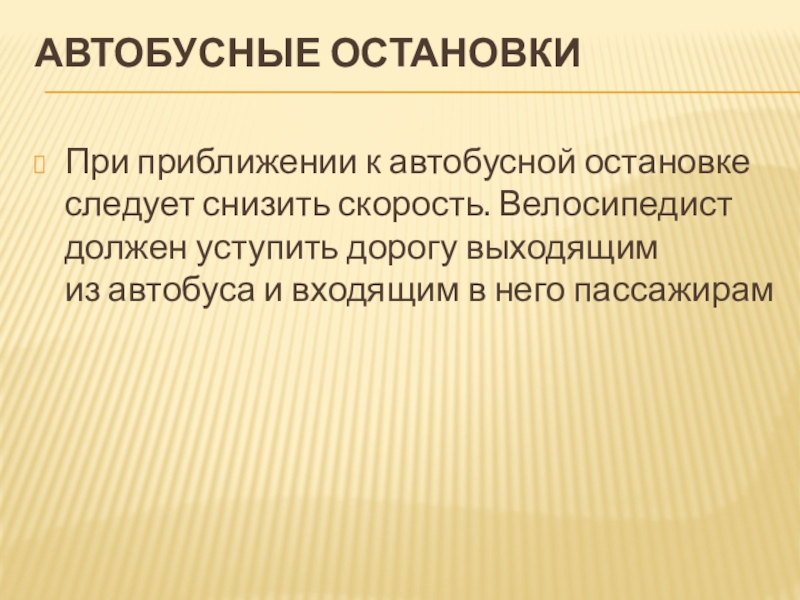 АВТОБУСНЫЕ ОСТАНОВКИ

При приближении к автобусной остановке следует снизить скорость. Велосипедист должен уступить дорогу выходящим из автобуса и входящим в него пассажирам